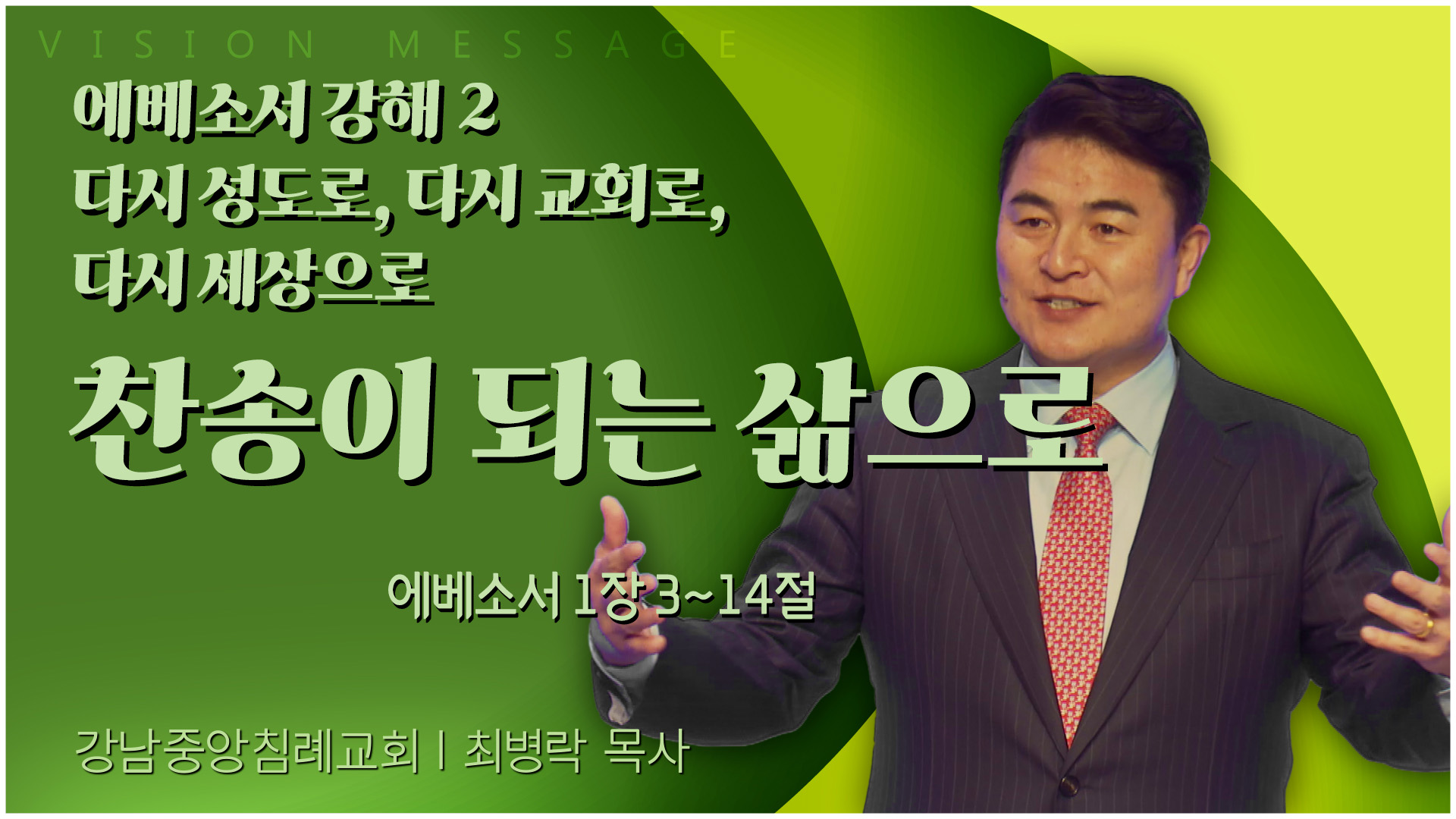 VISION MESSAGE

에베소서 강해 2
다시 성도로, 다시 교회로,
다시 세상으로

찬송이 되는 삶으로

에베소서 1장 3~14절

강남중앙침례교회 | 최병락 목사